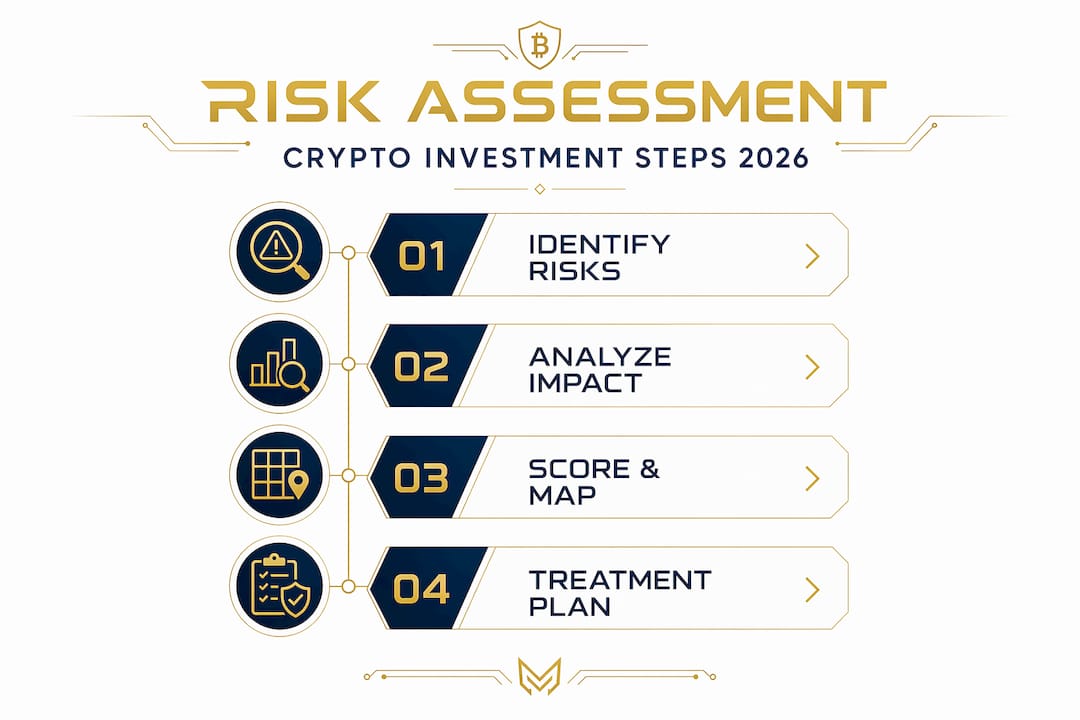 RISK ASSESSMENT

CRYPTO INVESTMENT STEPS 2026

01 IDENTIFY RISKS

02 ANALYZE IMPACT

03 SCORE & MAP

04 TREATMENT PLAN